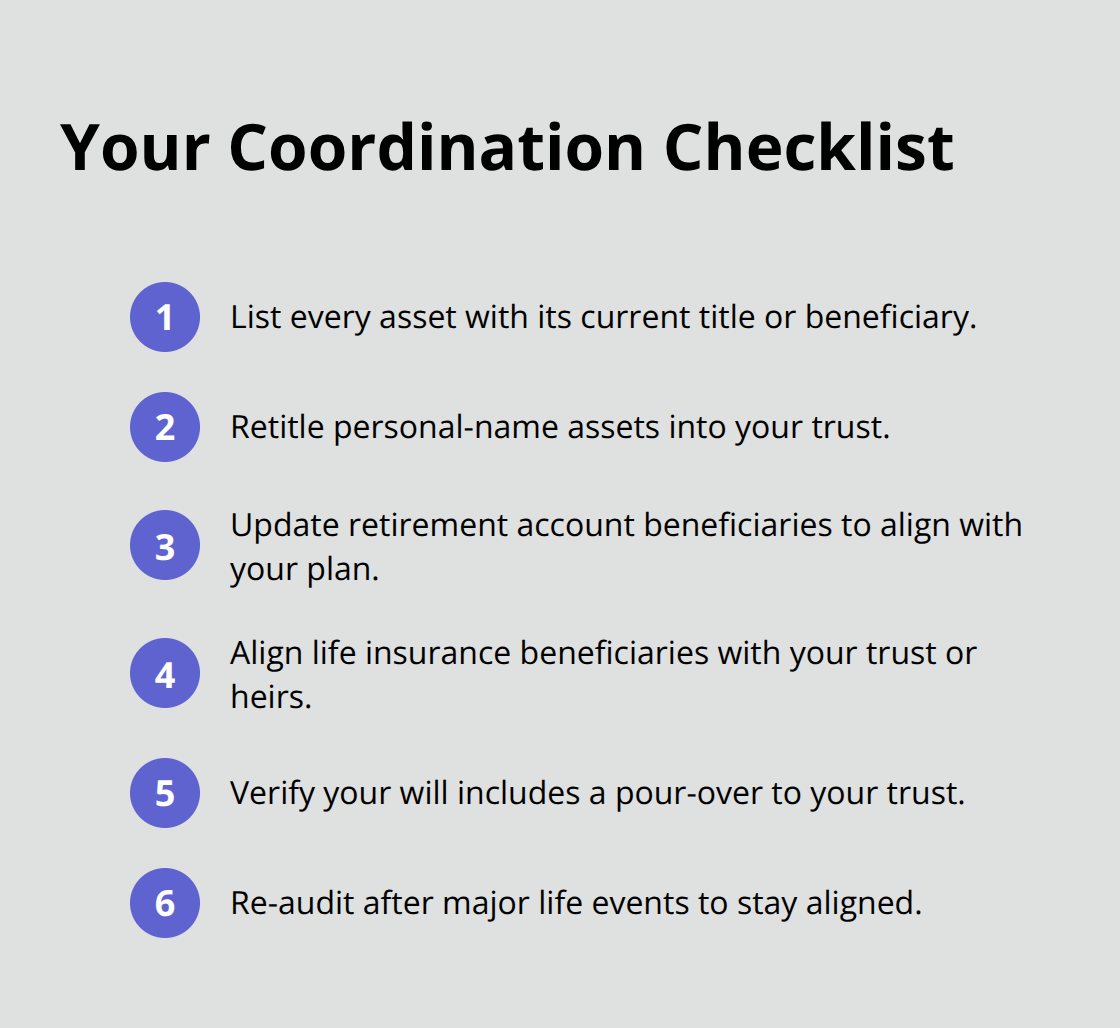 Your Coordination Checklist

1 List every asset with its current title or beneficiary.

2 Retitle personal-name assets into your trust.

3 Update retirement account beneficiaries to align with your plan.

4 Align life insurance beneficiaries with your trust or heirs.

5 Verify your will includes a pour-over to your trust.

6 Re-audit after major life events to stay aligned.